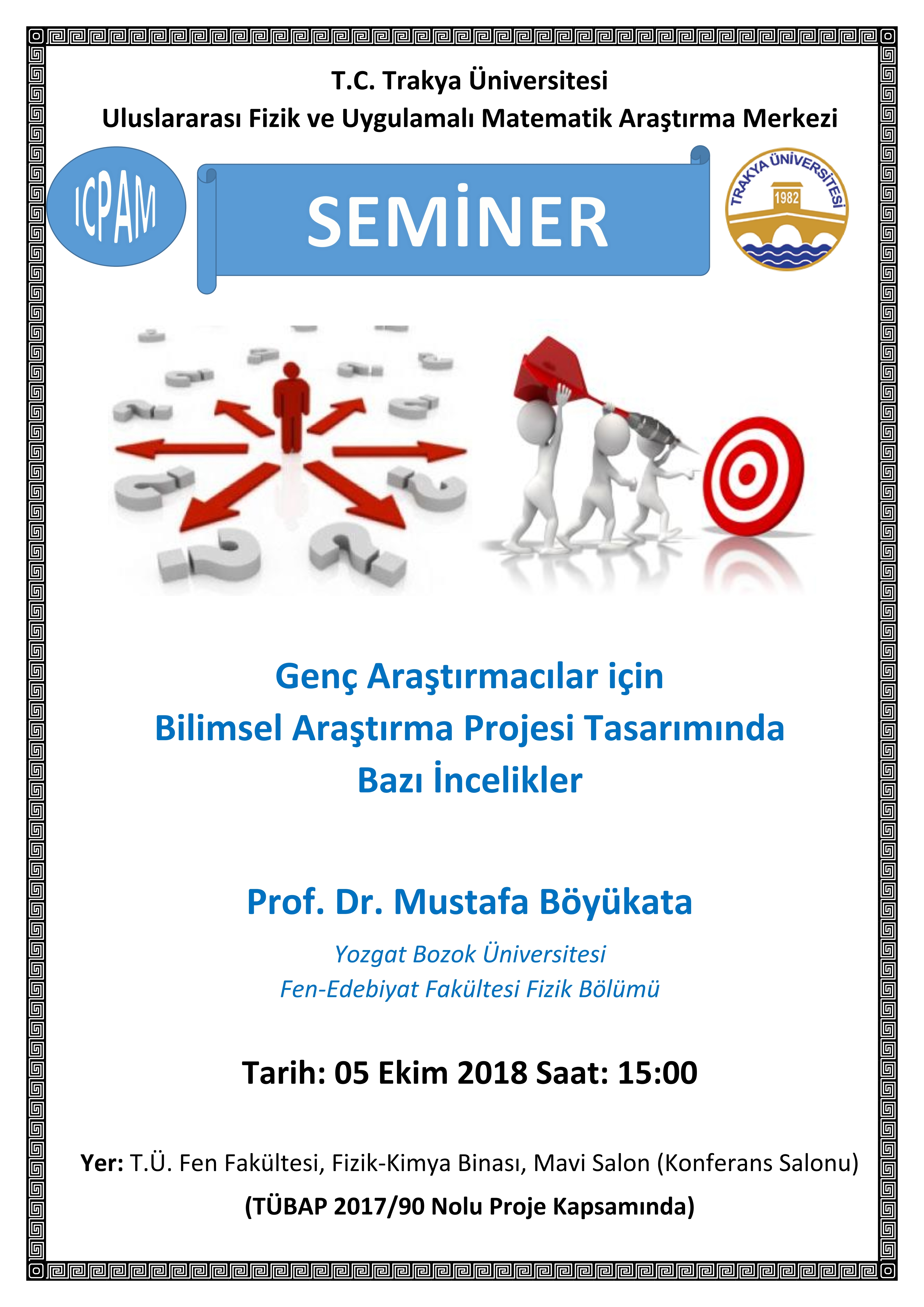 T.C. Trakya Üniversitesi
Uluslararası Fizik ve Uygulamalı Matematik Araştırma Merkezi

ICPAM

SEMİNER

TRAKYA ÜNİVERSİTESİ
1982

Genç Araştırmacılar için
Bilimsel Araştırma Projesi Tasarımında
Bazı İncelikler

Prof. Dr. Mustafa Böyükata

Yozgat Bozok Üniversitesi
Fen-Edebiyat Fakültesi Fizik Bölümü

Tarih: 05 Ekim 2018 Saat: 15:00

Yer: T.Ü. Fen Fakültesi, Fizik-Kimya Binası, Mavi Salon (Konferans Salonu)
(TÜBAP 2017/90 Nolu Proje Kapsamında)